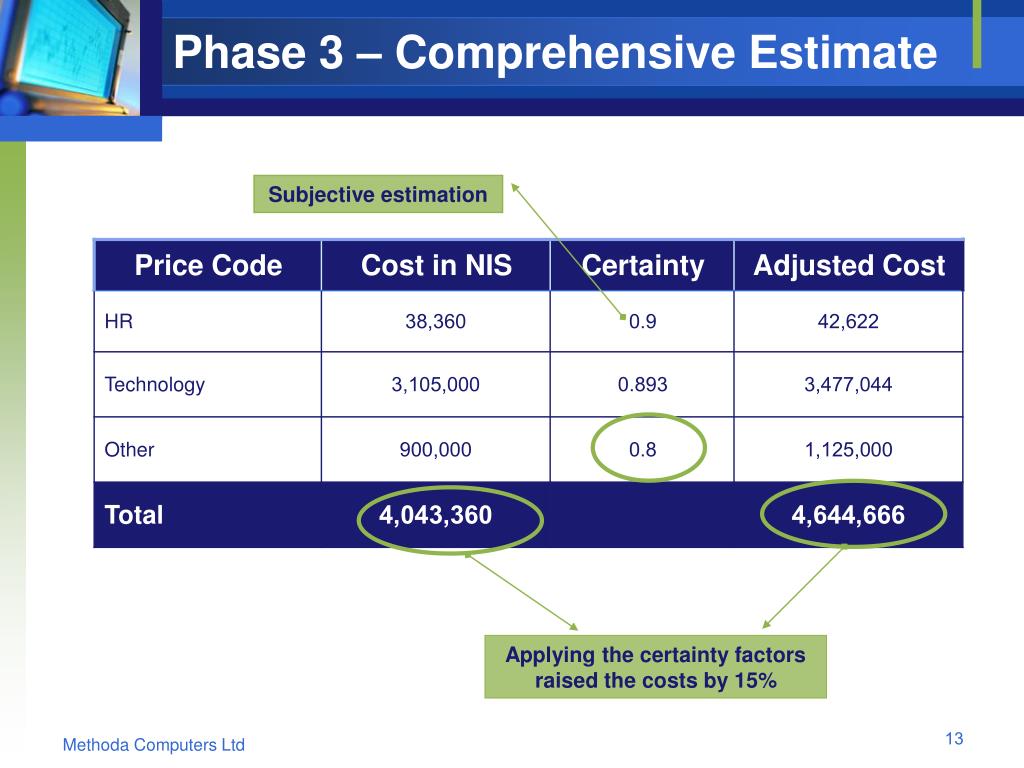 Phase 3 – Comprehensive Estimate

Subjective estimation

| Price Code | Cost in NIS | Certainty | Adjusted Cost |
|---|---|---|---|
| HR | 38,360 | 0.9 | 42,622 |
| Technology | 3,105,000 | 0.893 | 3,477,044 |
| Other | 900,000 | 0.8 | 1,125,000 |
| Total | 4,043,360 | | 4,644,666 |

Applying the certainty factors raised the costs by 15%

Methoda Computers Ltd

13